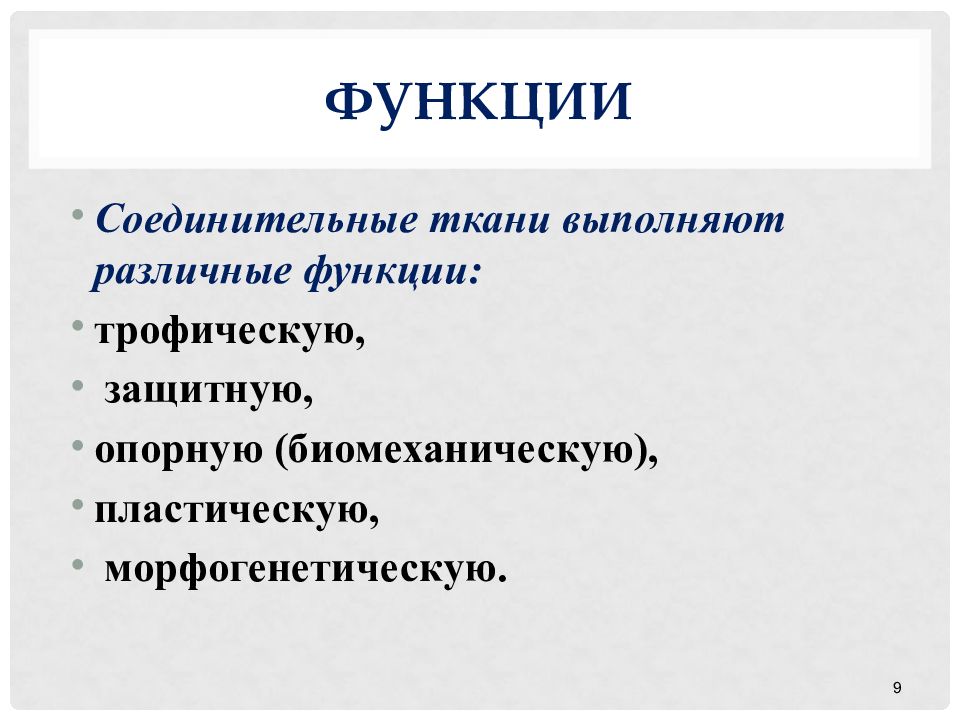 ФУНКЦИИ

• Соединительные ткани выполняют различные функции:
• трофическую,
• защитную,
• опорную (биомеханическую),
• пластическую,
• морфогенетическую.

9